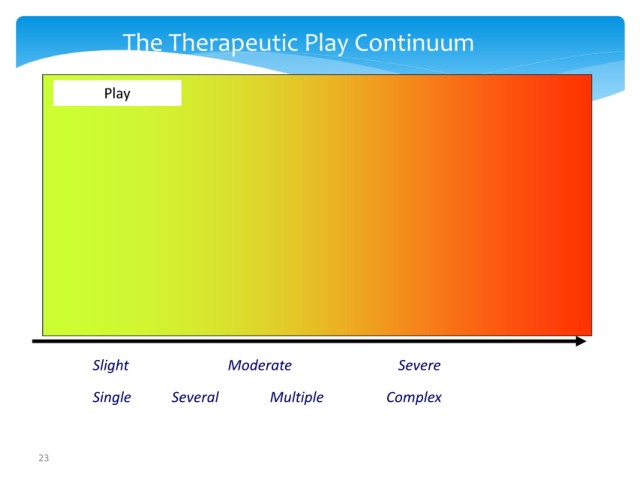 The Therapeutic Play Continuum

Play

Slight Moderate Severe

Single Several Multiple Complex

23